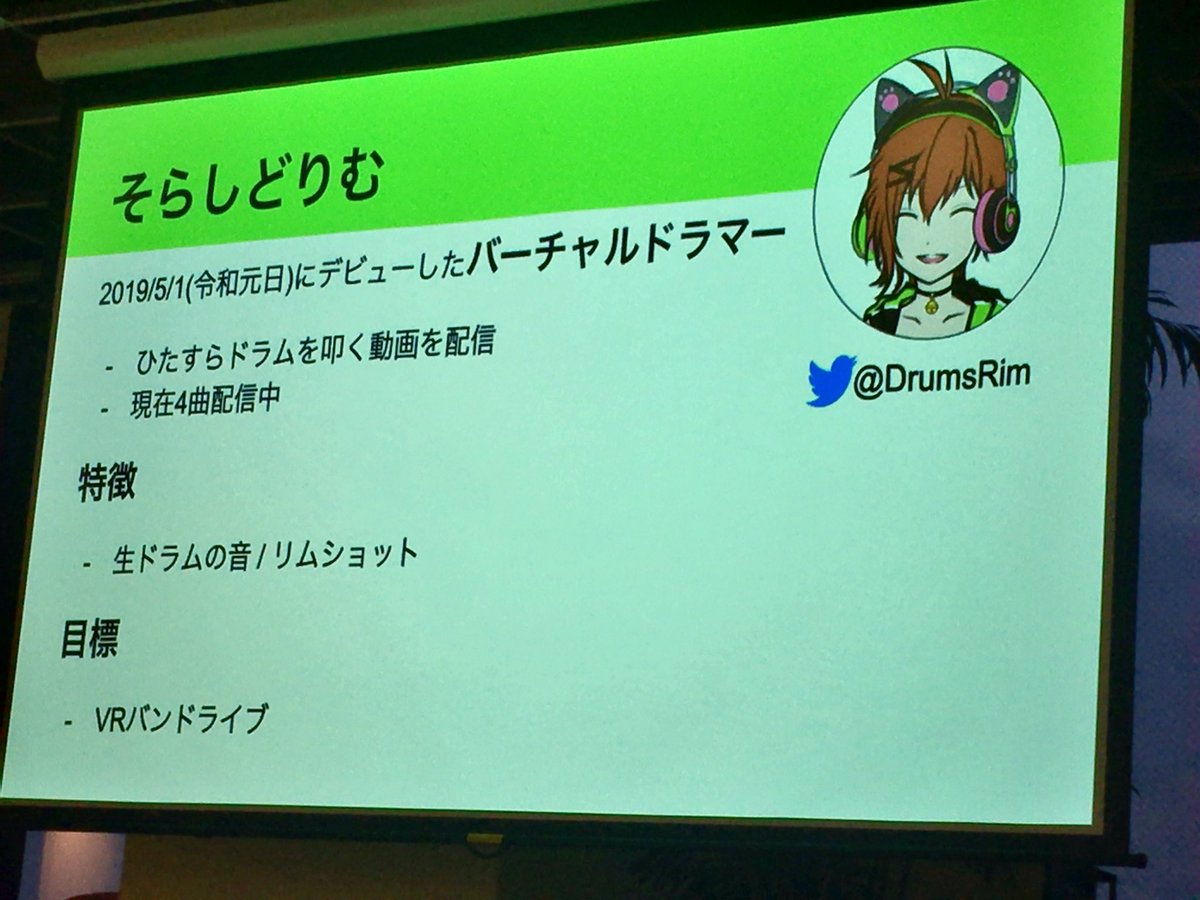 そらしどりむ

2019/5/1(令和元日)にデビューしたバーチャルドラマー

- ひたすらドラムを叩く動画を配信
- 現在4曲配信中

@DrumsRim

特徴

- 生ドラムの音 / リムショット

目標

- VRバンドライブ